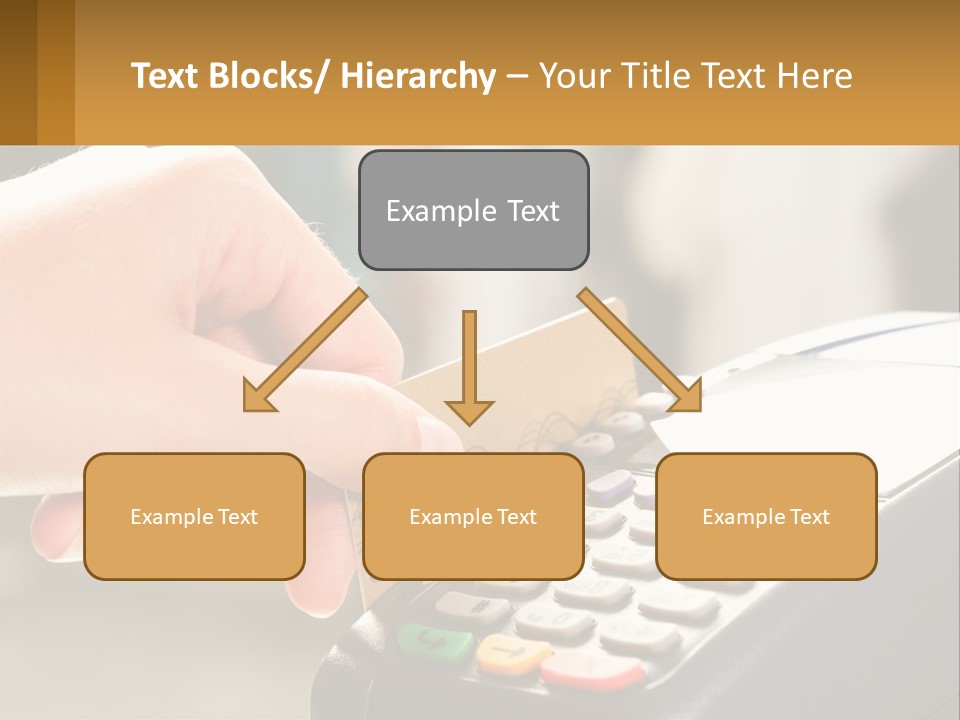 Text Blocks/ Hierarchy – Your Title Text Here

Example Text

Example Text

Example Text

Example Text